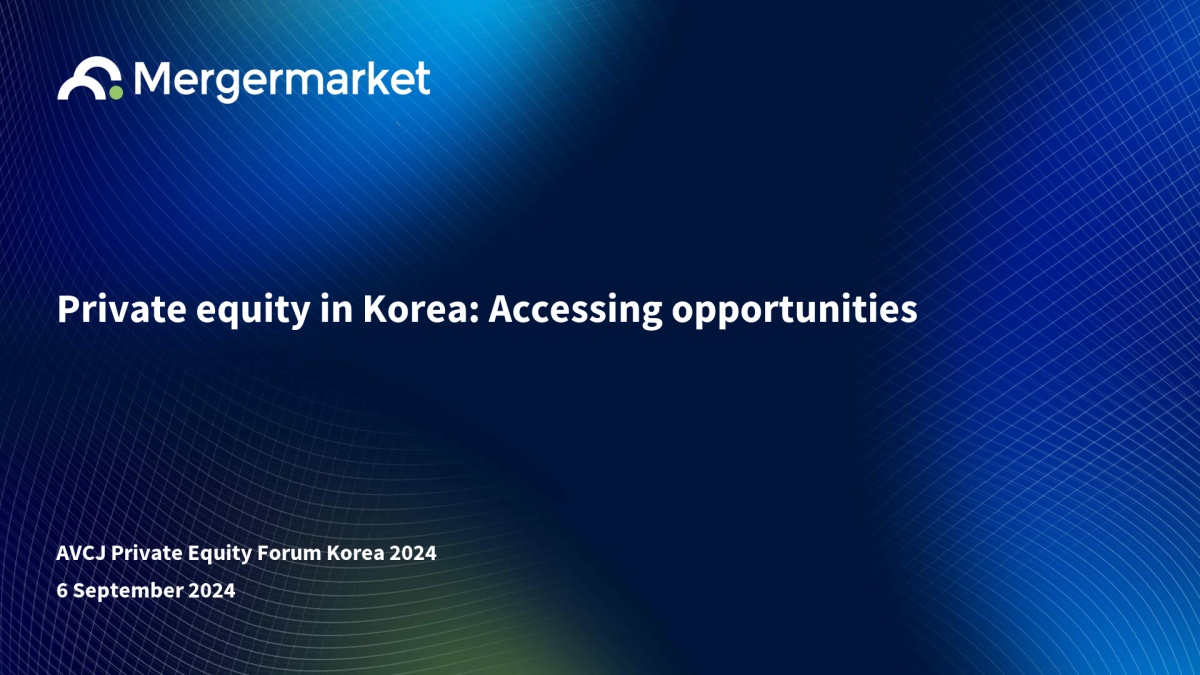 Mergermarket

Private equity in Korea: Accessing opportunities

AVCJ Private Equity Forum Korea 2024

6 September 2024